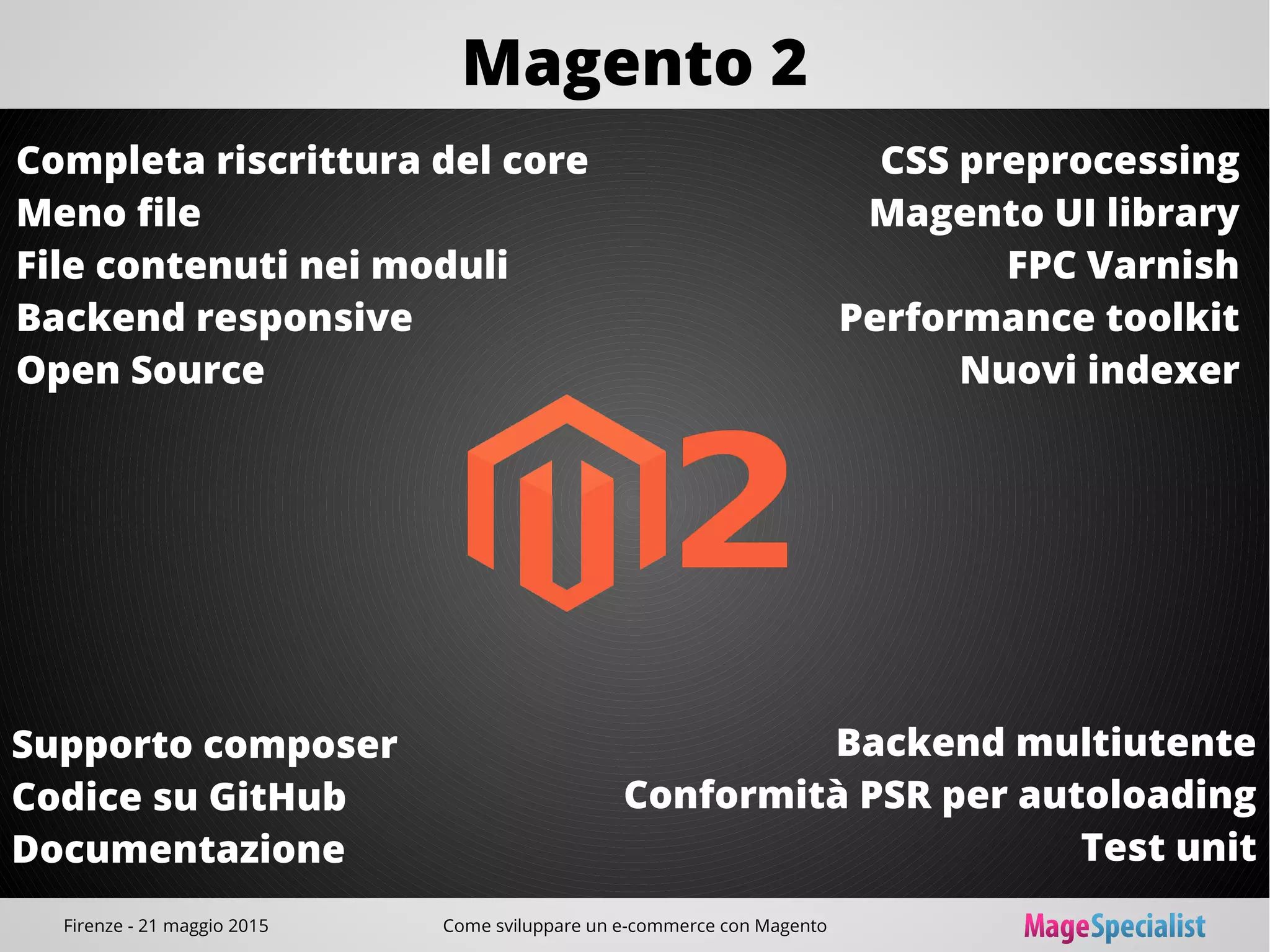 Magento 2

Completa riscrittura del core
Meno file
File contenuti nei moduli
Backend responsive
Open Source

CSS preprocessing
Magento UI library
FPC Varnish
Performance toolkit
Nuovi indexer

2

Supporto composer
Codice su GitHub
Documentazione

Backend multiutente
Conformità PSR per autoloading
Test unit

Firenze - 21 maggio 2015

Come sviluppare un e-commerce con Magento

MageSpecialist